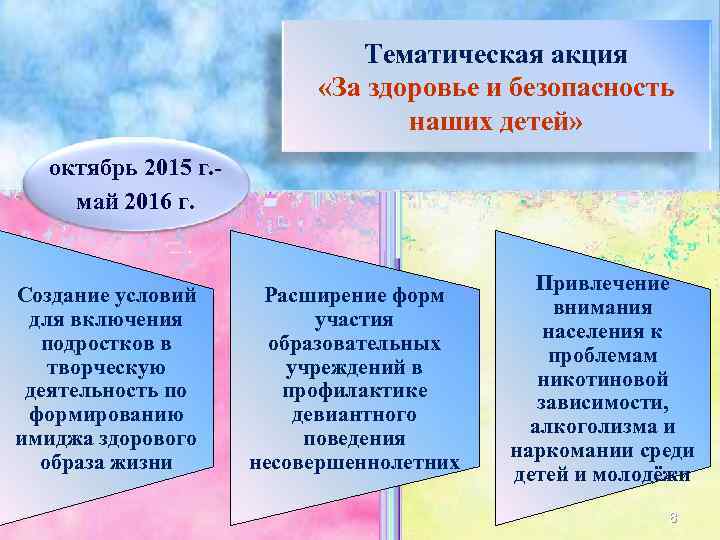 Тематическая акция
«За здоровье и безопасность наших детей»

октябрь 2015 г.-
май 2016 г.

Создание условий для включения подростков в творческую деятельность по формированию имиджа здорового образа жизни

Расширение форм участия образовательных учреждений в профилактике девиантного поведения несовершеннолетних

Привлечение внимания населения к проблемам никотиновой зависимости, алкоголизма и наркомании среди детей и молодёжи

8